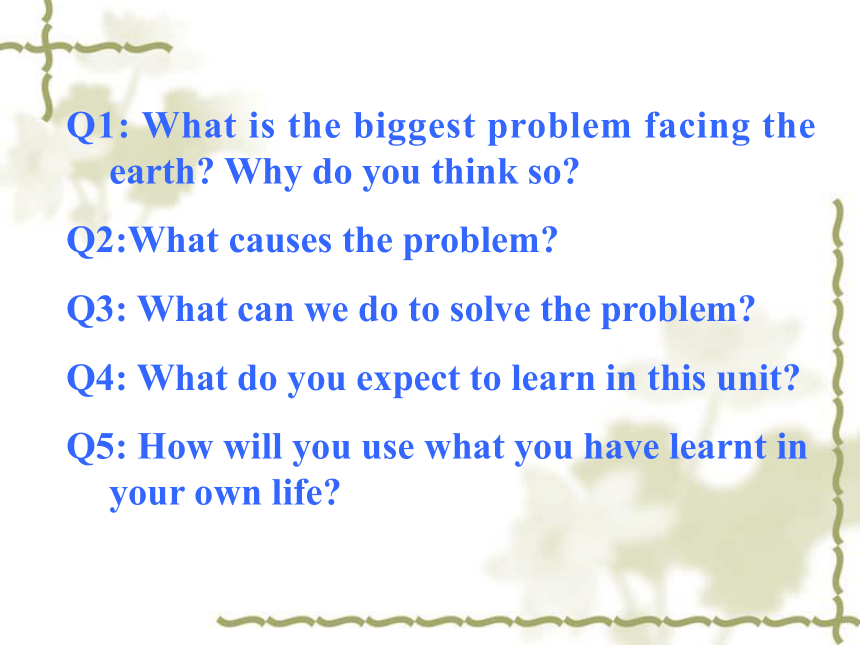 Q1: What is the biggest problem facing the earth? Why do you think so?

Q2:What causes the problem?

Q3: What can we do to solve the problem?

Q4: What do you expect to learn in this unit?

Q5: How will you use what you have learnt in your own life?